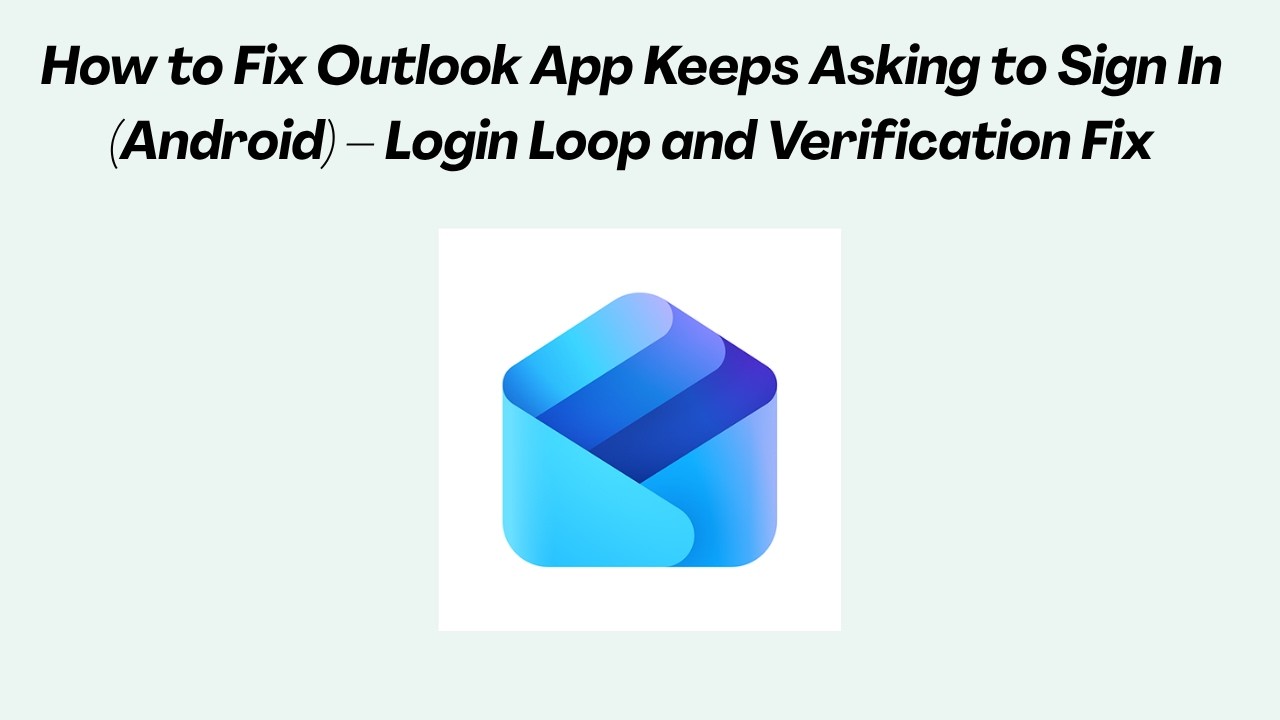 How to Fix Outlook App Keeps Asking to Sign In (Android) – Login Loop and Verification Fix